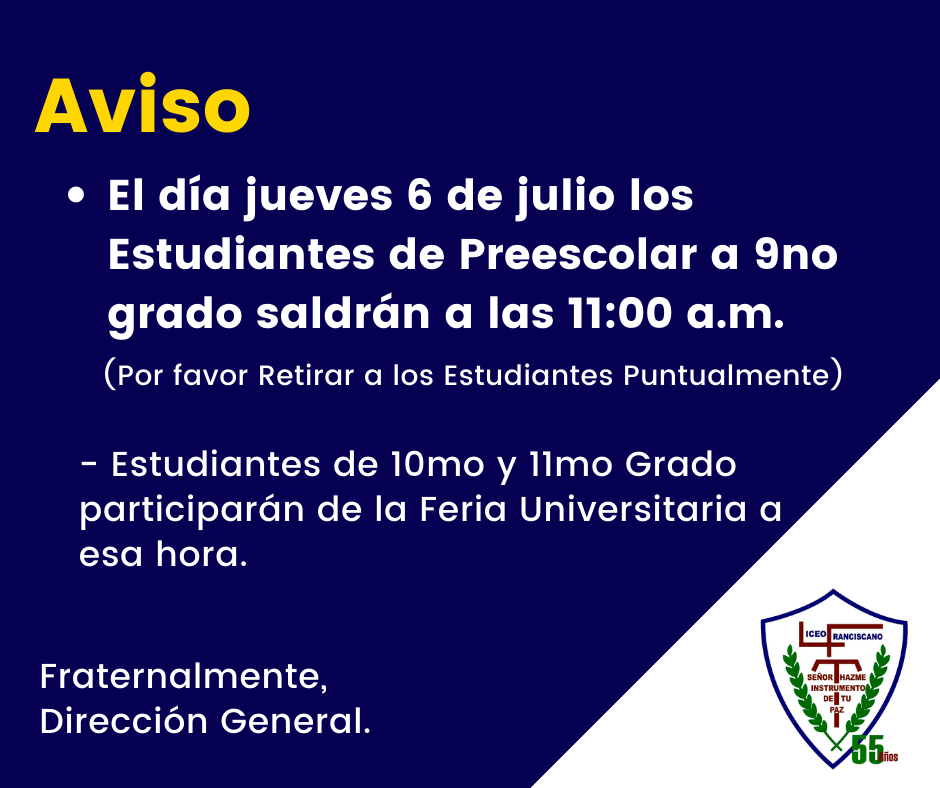 Aviso

• El día jueves 6 de julio los Estudiantes de Preescolar a 9no grado saldrán a las 11:00 a.m.

(Por favor Retirar a los Estudiantes Puntualmente)

- Estudiantes de 10mo y 11mo Grado participarán de la Feria Universitaria a esa hora.

Fraternalmente,
Dirección General.

LICEO FRANCISCANO
SEÑOR HAZME INSTRUMENTO DE TU PAZ
55 años